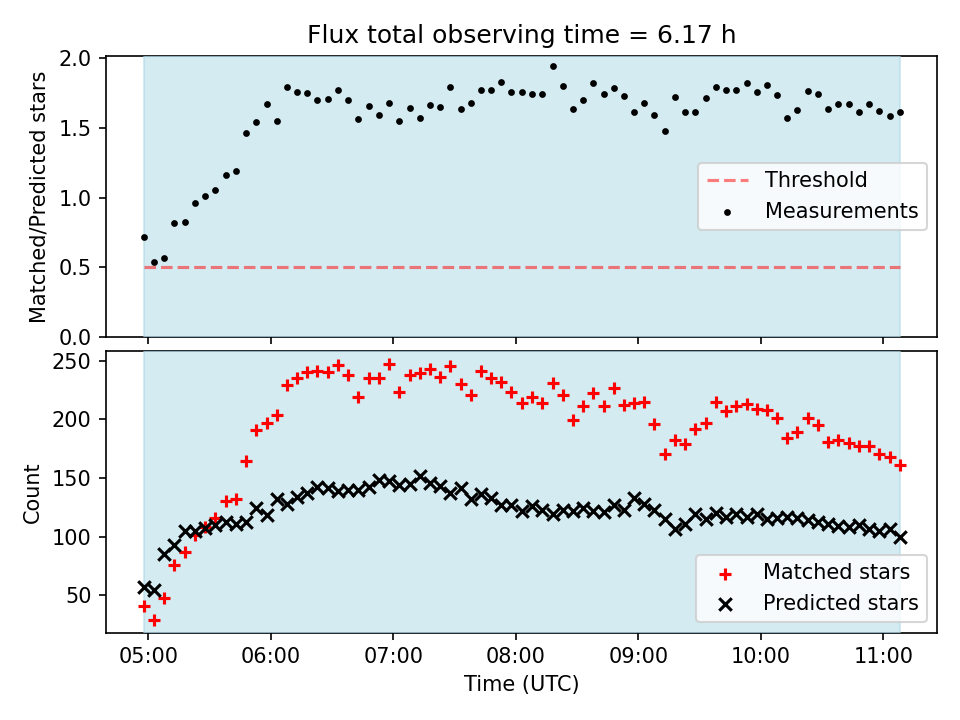 Flux total observing time = 6.17 h

Matched/Predicted stars

2.0
1.5
1.0
0.5
0.0

Threshold
Measurements

Count

250
200
150
100
50

Matched stars
Predicted stars

05:00
06:00
07:00
08:00
09:00
10:00
11:00

Time (UTC)